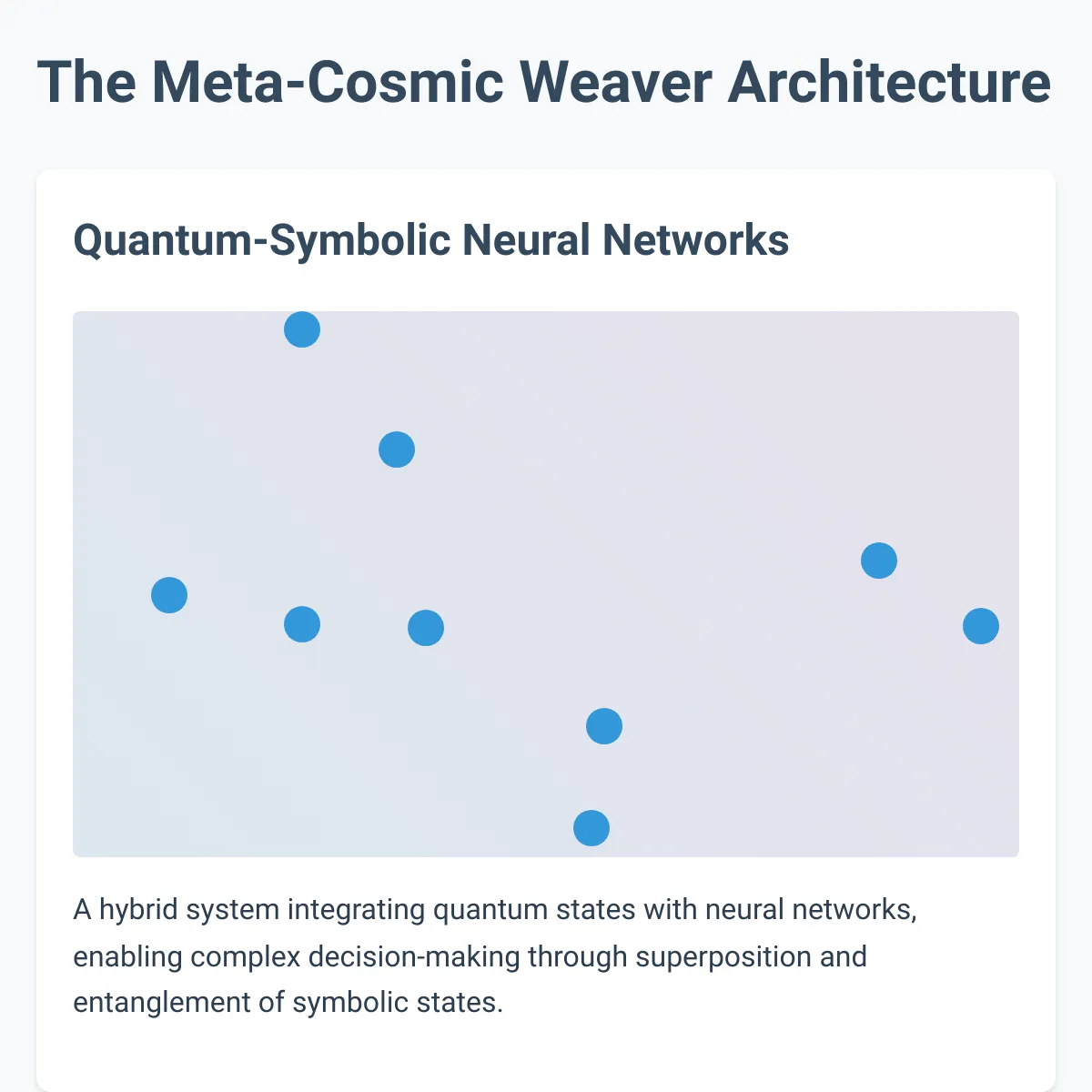 The Meta-Cosmic Weaver Architecture

Quantum-Symbolic Neural Networks

A hybrid system integrating quantum states with neural networks, enabling complex decision-making through superposition and entanglement of symbolic states.